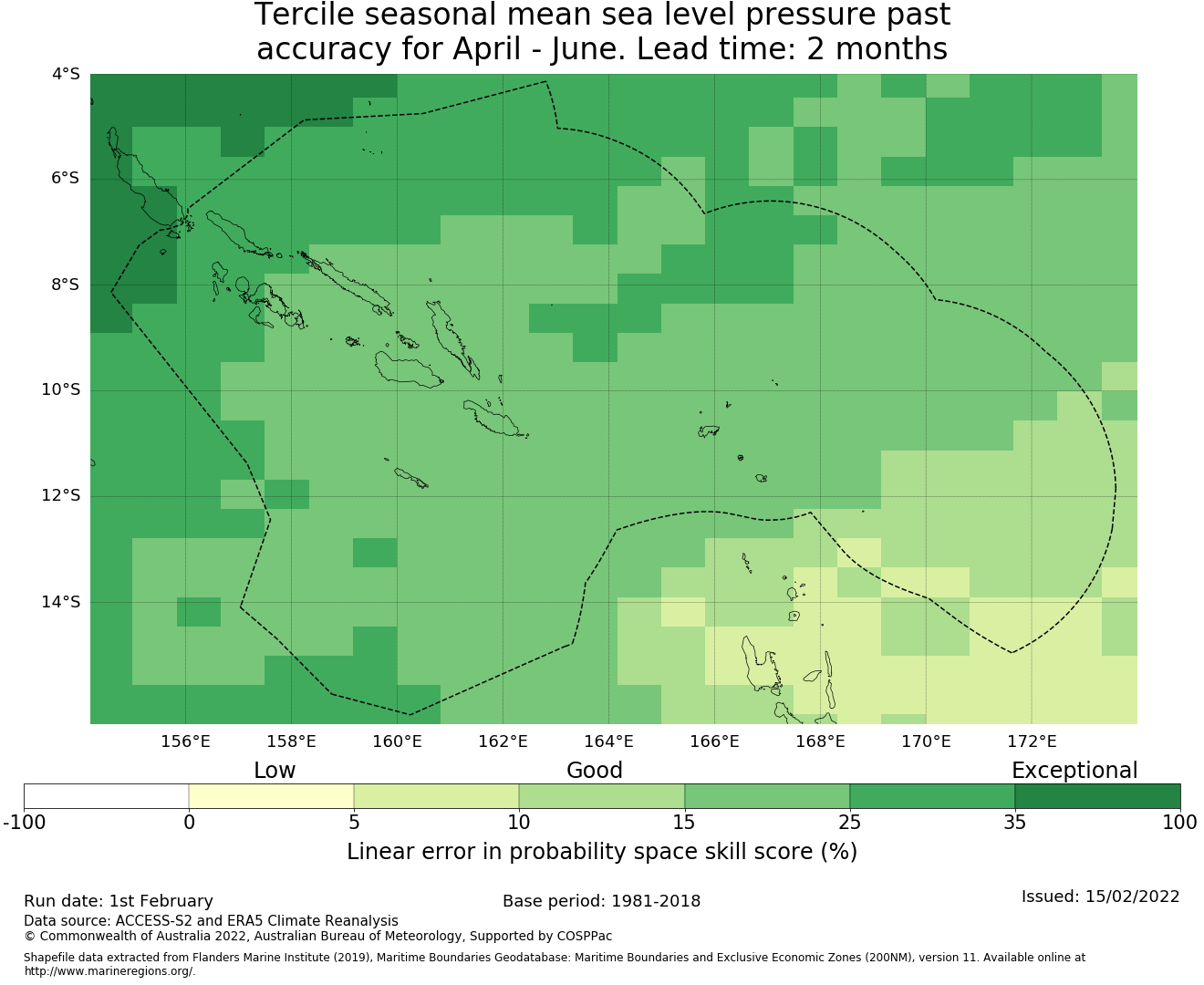 Tercile seasonal mean sea level pressure past accuracy for April - June. Lead time: 2 months

4°S
6°S
8°S
10°S
12°S
14°S

156°E 158°E 160°E 162°E 164°E 166°E 168°E 170°E 172°E

Low Good Exceptional

-100 0 5 10 15 25 35 100

Linear error in probability space skill score (%)

Run date: 1st February
Base period: 1981-2018
Issued: 15/02/2022
Data source: ACCESS-S2 and ERA5 Climate Reanalysis
© Commonwealth of Australia 2022, Australian Bureau of Meteorology, Supported by COSPPac

Shapefile data extracted from Flanders Marine Institute (2019), Maritime Boundaries Geodatabase: Maritime Boundaries and Exclusive Economic Zones (200NM), version 11. Available online at http://www.marineregions.org/.